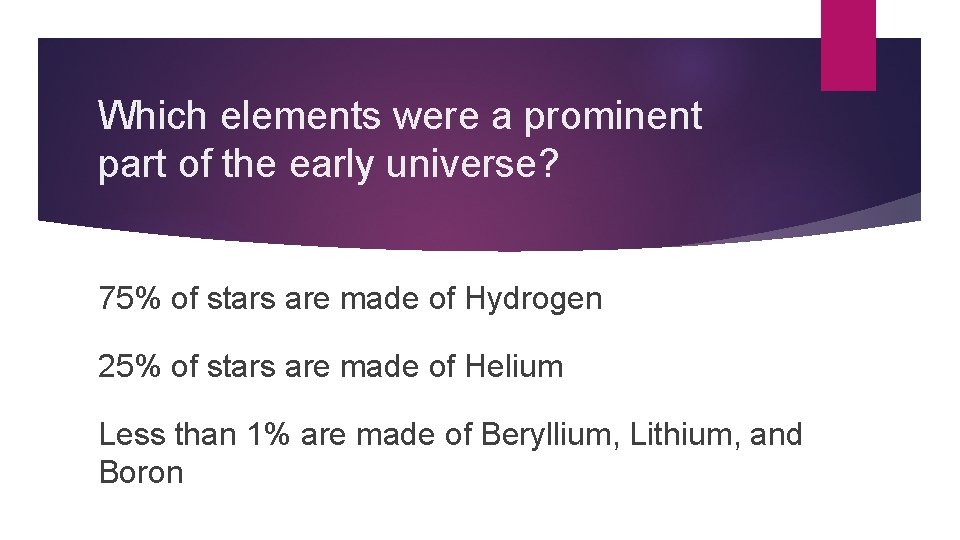 Which elements were a prominent part of the early universe?

75% of stars are made of Hydrogen

25% of stars are made of Helium

Less than 1% are made of Beryllium, Lithium, and Boron